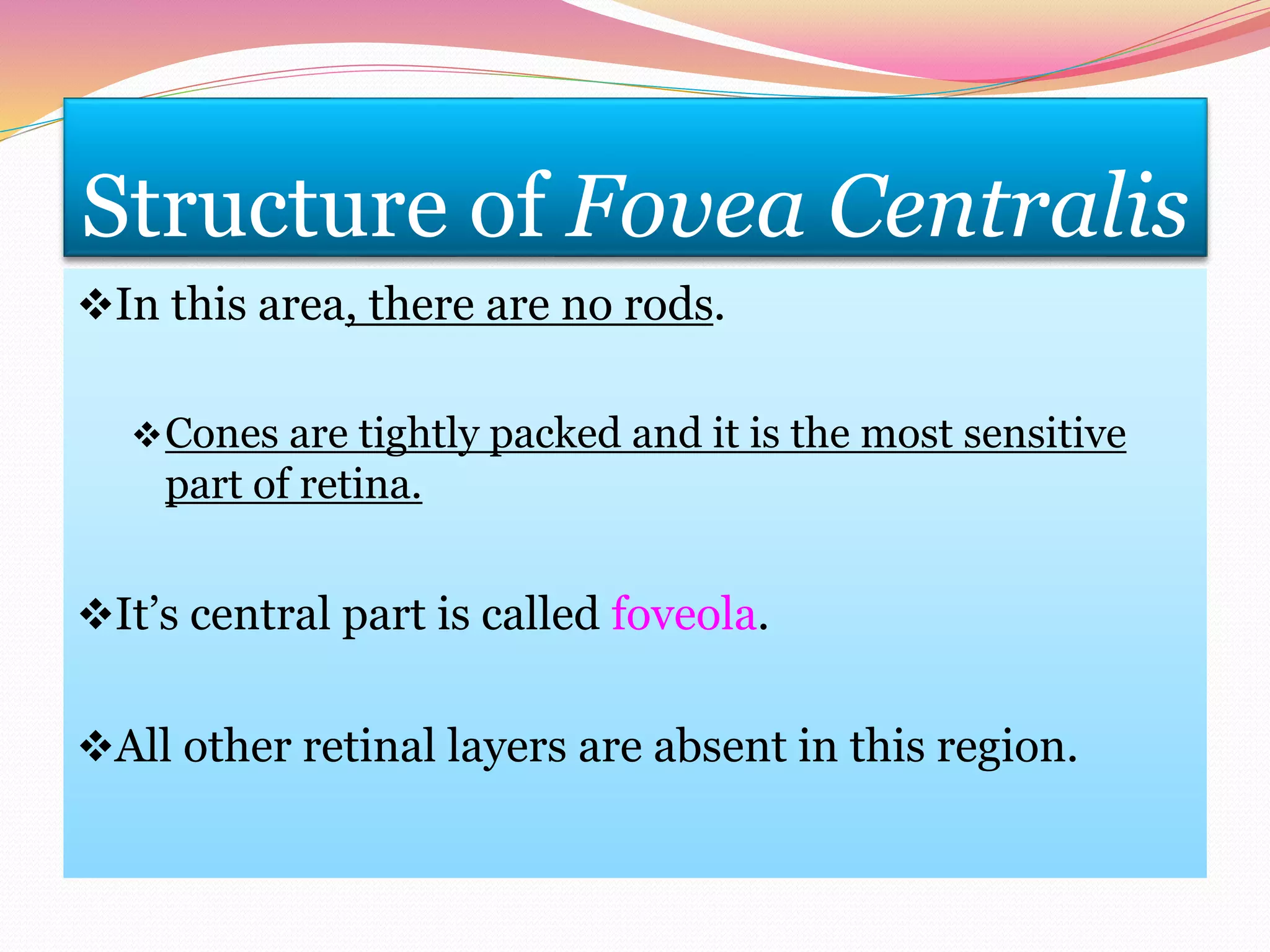 Structure of Fovea Centralis

❖In this area, there are no rods.

❖Cones are tightly packed and it is the most sensitive part of retina.

❖It's central part is called foveola.

❖All other retinal layers are absent in this region.